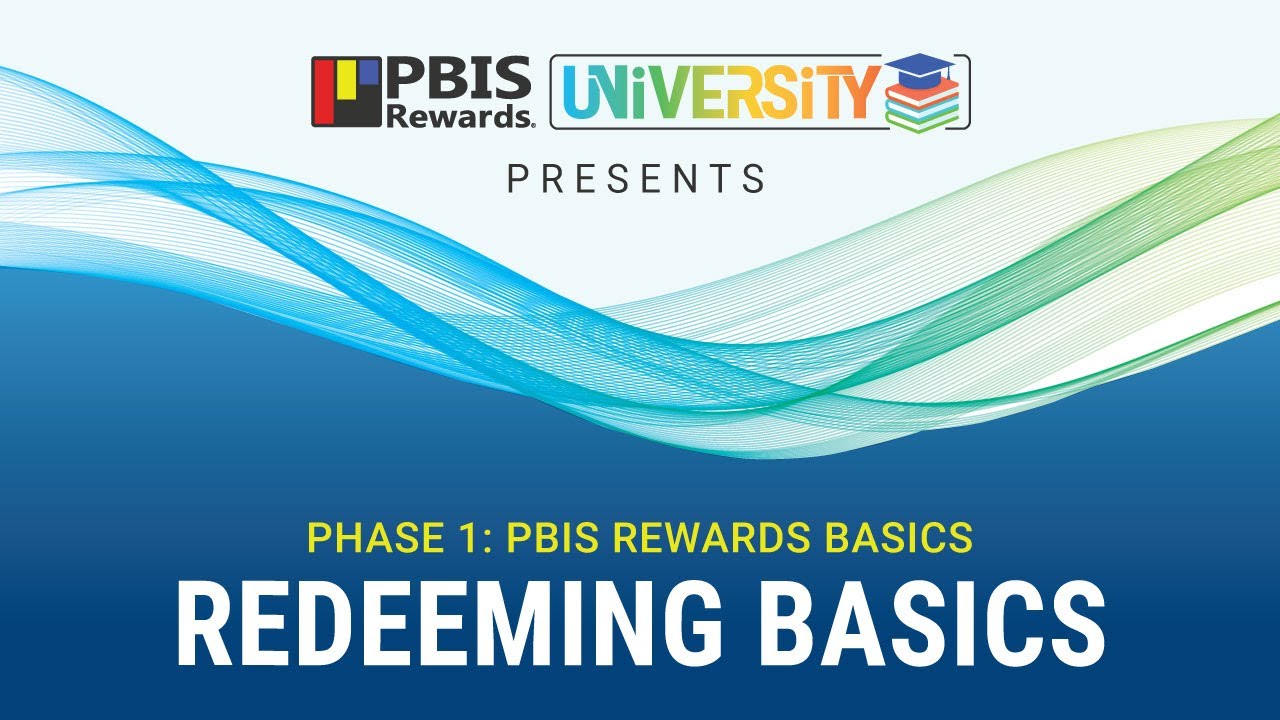 PBIS Rewards. UNiVERSiTY

PRESENTS

PHASE 1: PBIS REWARDS BASICS

REDEEMING BASICS